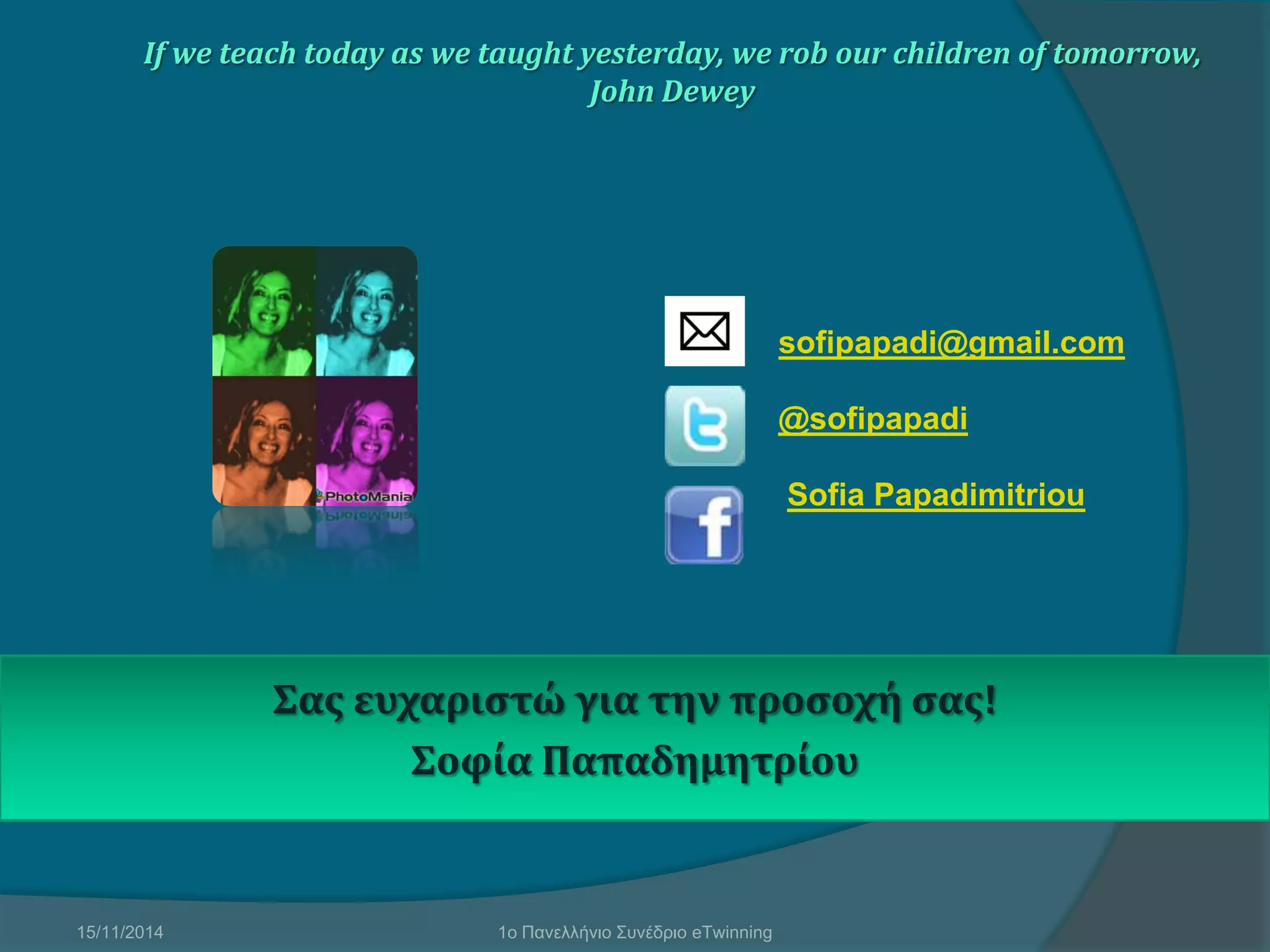 If we teach today as we taught yesterday, we rob our children of tomorrow, John Dewey

PhotoMania

sofipapadi@gmail.com

@sofipapadi

Sofia Papadimitriou

Σας ευχαριστώ για την προσοχή σας!
Σοφία Παπαδημητρίου

15/11/2014

1ο Πανελλήνιο Συνέδριο eTwinning